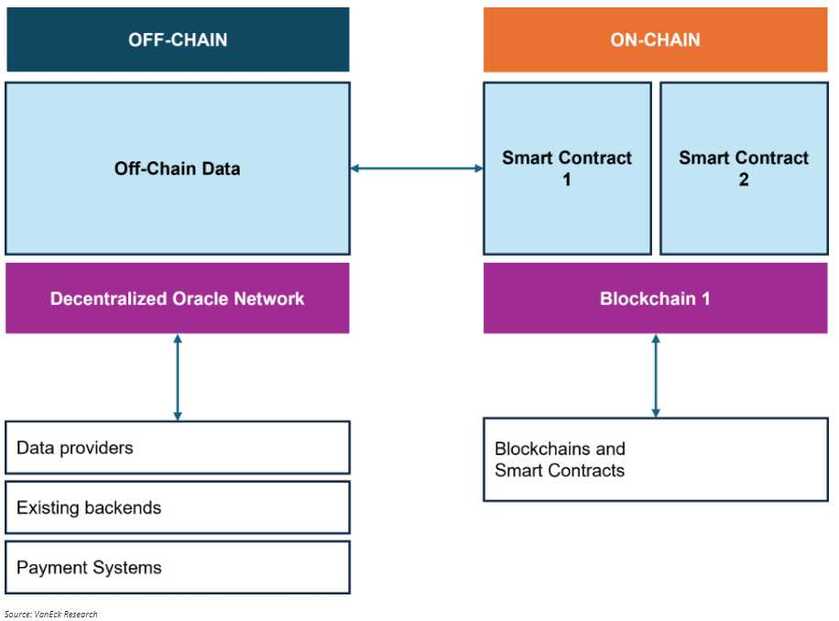 OFF-CHAIN

Off-Chain Data

Decentralized Oracle Network

Data providers

Existing backends

Payment Systems

ON-CHAIN

Smart Contract 1

Smart Contract 2

Blockchain 1

Blockchains and Smart Contracts

Source: VanEck Research